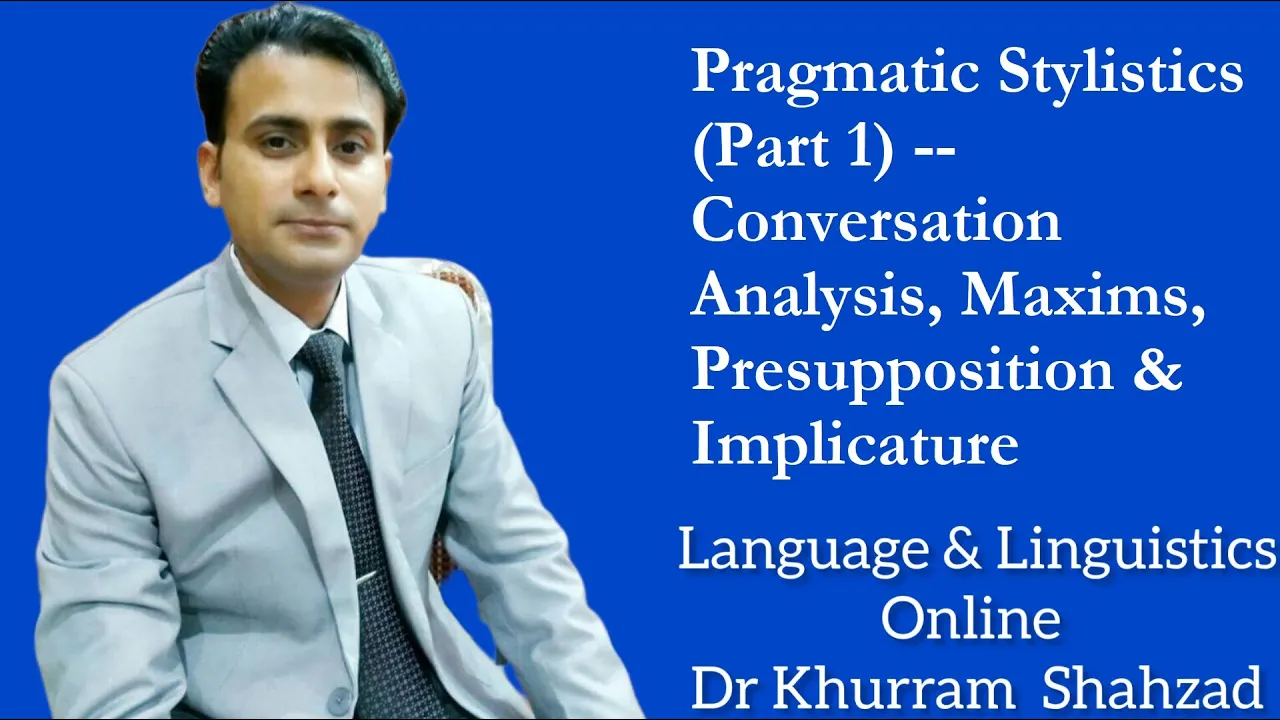 Pragmatic Stylistics (Part 1) -- Conversation Analysis, Maxims, Presupposition & Implicature

Language & Linguistics Online
Dr Khurram Shahzad